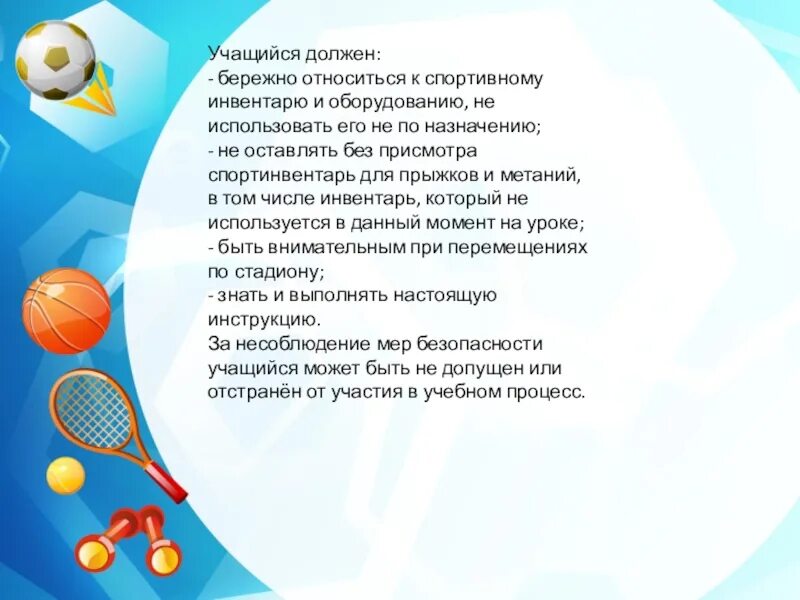 Учащийся должен:
- бережно относиться к спортивному инвентарю и оборудованию, не использовать его не по назначению;
- не оставлять без присмотра спортинвентарь для прыжков и метаний, в том числе инвентарь, который не используется в данный момент на уроке;
- быть внимательным при перемещениях по стадиону;
- знать и выполнять настоящую инструкцию.
За несоблюдение мер безопасности учащийся может быть не допущен или отстранён от участия в учебном процесс.